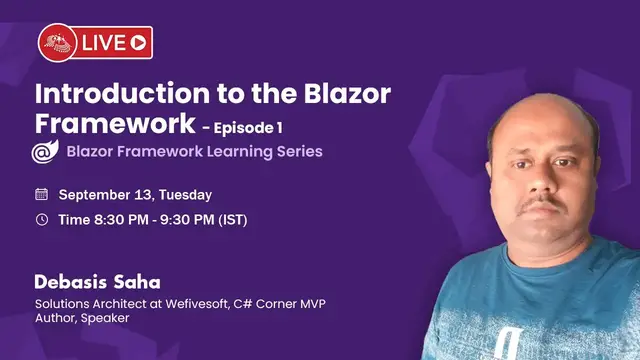 LIVE

Introduction to the Blazor Framework - Episode 1

Blazor Framework Learning Series

September 13, Tuesday

Time 8:30 PM - 9:30 PM (IST)

Debasis Saha

Solutions Architect at Wefivesoft, C# Corner MVP
Author, Speaker